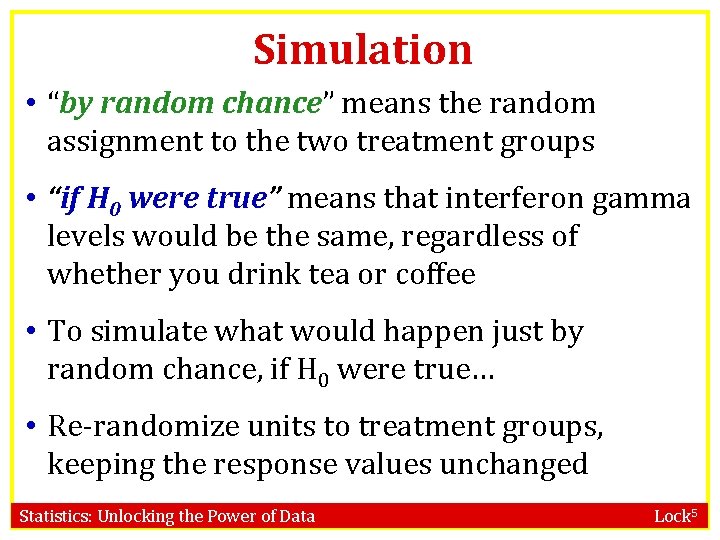 Simulation

• "by random chance" means the random assignment to the two treatment groups

• "if $H_0$ were true" means that interferon gamma levels would be the same, regardless of whether you drink tea or coffee

• To simulate what would happen just by random chance, if $H_0$ were true…

• Re-randomize units to treatment groups, keeping the response values unchanged

Statistics: Unlocking the Power of Data

Lock$^5$